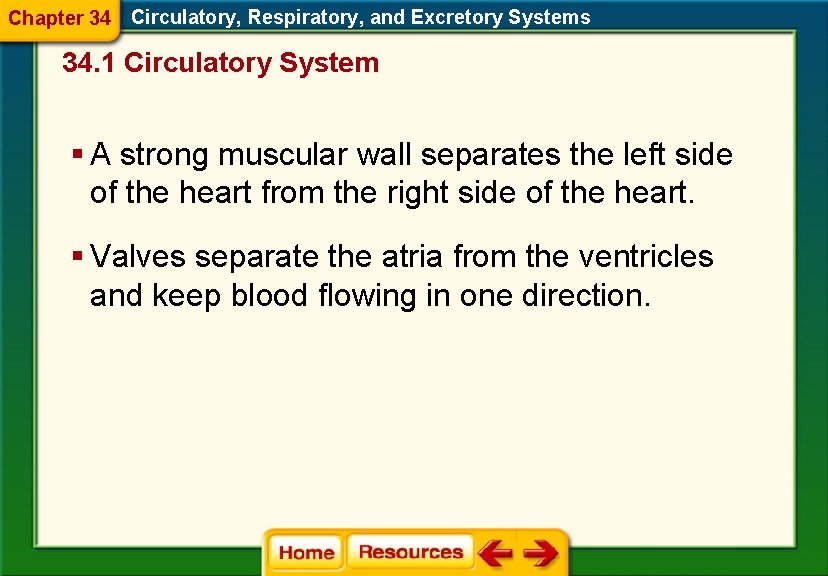 Chapter 34 Circulatory, Respiratory, and Excretory Systems

34.1 Circulatory System

▪ A strong muscular wall separates the left side of the heart from the right side of the heart.

▪ Valves separate the atria from the ventricles and keep blood flowing in one direction.

Home Resources